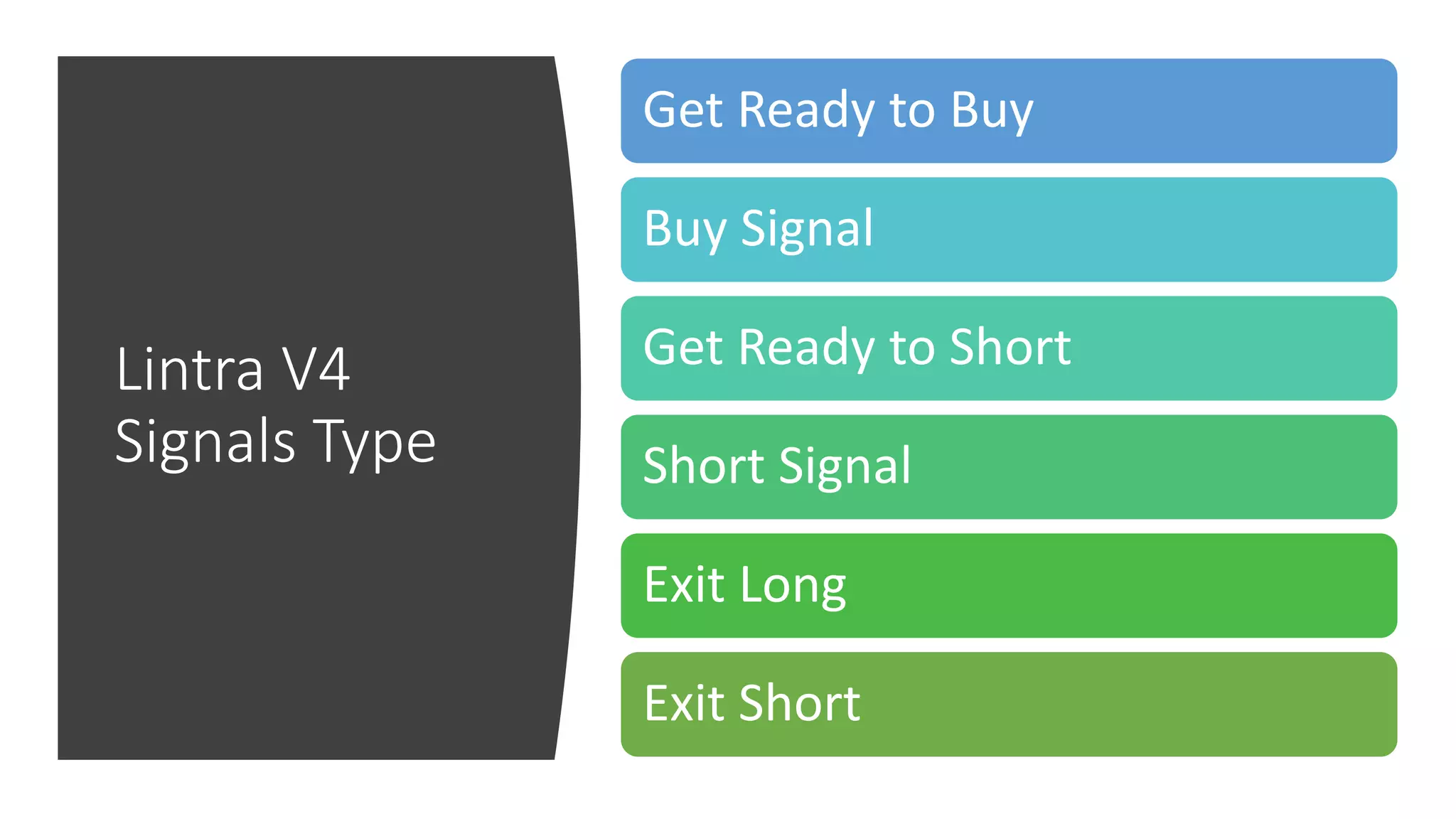 Lintra V4
Signals Type

Get Ready to Buy

Buy Signal

Get Ready to Short

Short Signal

Exit Long

Exit Short